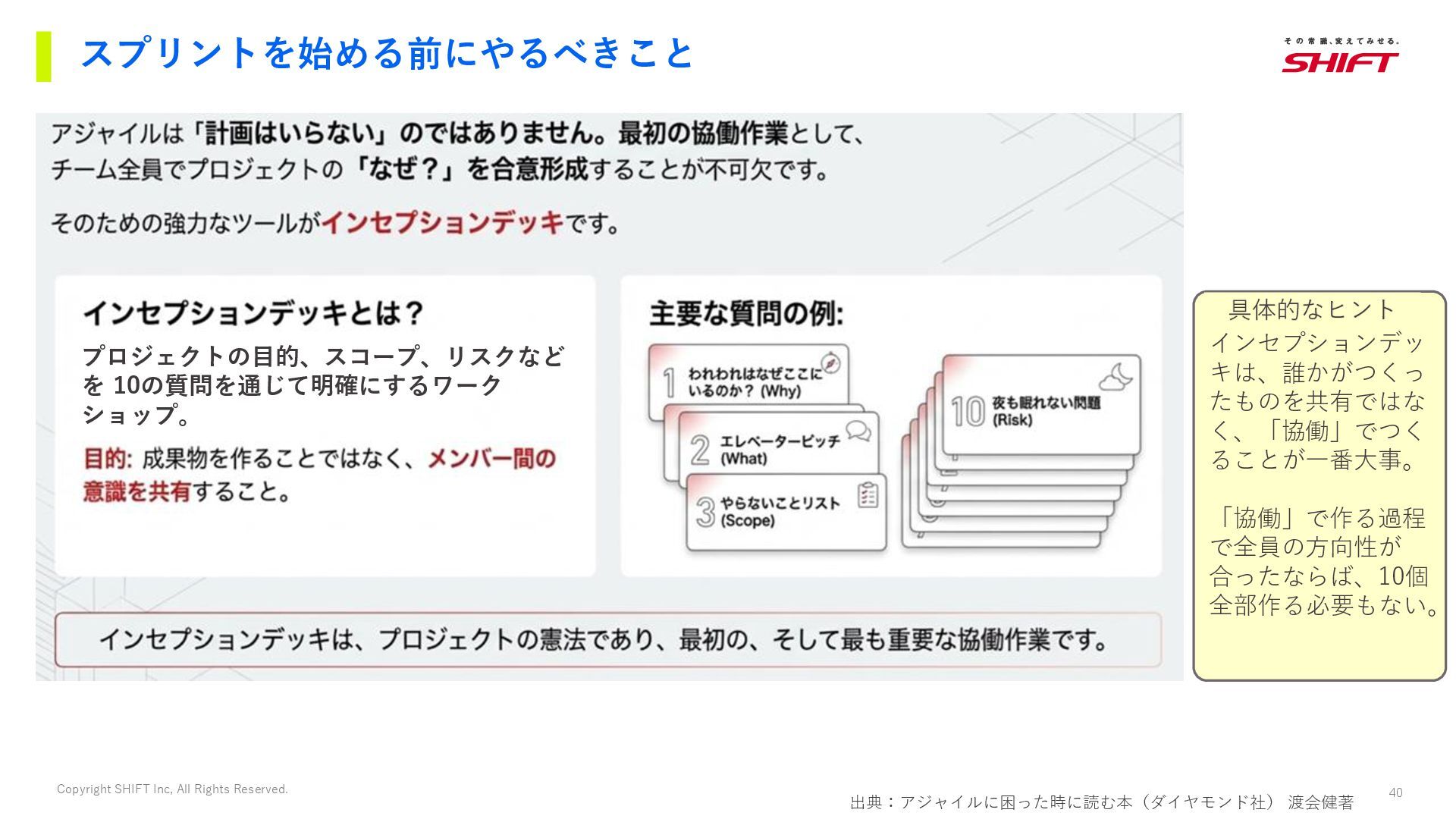 スプリントを始める前にやるべきこと

その常識、変えてみせる。
SHIFT

アジャイルは「計画はいらない」のではありません。最初の協働作業として、チーム全員でプロジェクトの「なぜ？」を合意形成することが不可欠です。

そのための強力なツールがインセプションデッキです。

インセプションデッキとは？

プロジェクトの目的、スコープ、リスクなどを 10の質問を通じて明確にするワークショップ。

目的: 成果物を作ることではなく、メンバー間の意識を共有すること。

主要な質問の例:

1 われわれはなぜここにいるのか？ (Why)

2 エレベーターピッチ (What)

3 やらないことリスト (Scope)

10 夜も眠れない問題 (Risk)

インセプションデッキは、プロジェクトの憲法であり、最初の、そして最も重要な協働作業です。

具体的なヒント
インセプションデッキは、誰かがつくったものを共有ではなく、「協働」でつくることが一番大事。

「協働」で作る過程で全員の方向性が合ったならば、10個全部作る必要もない。

Copyright SHIFT Inc, All Rights Reserved.

出典：アジャイルに困った時に読む本（ダイヤモンド社） 渡会健著

40